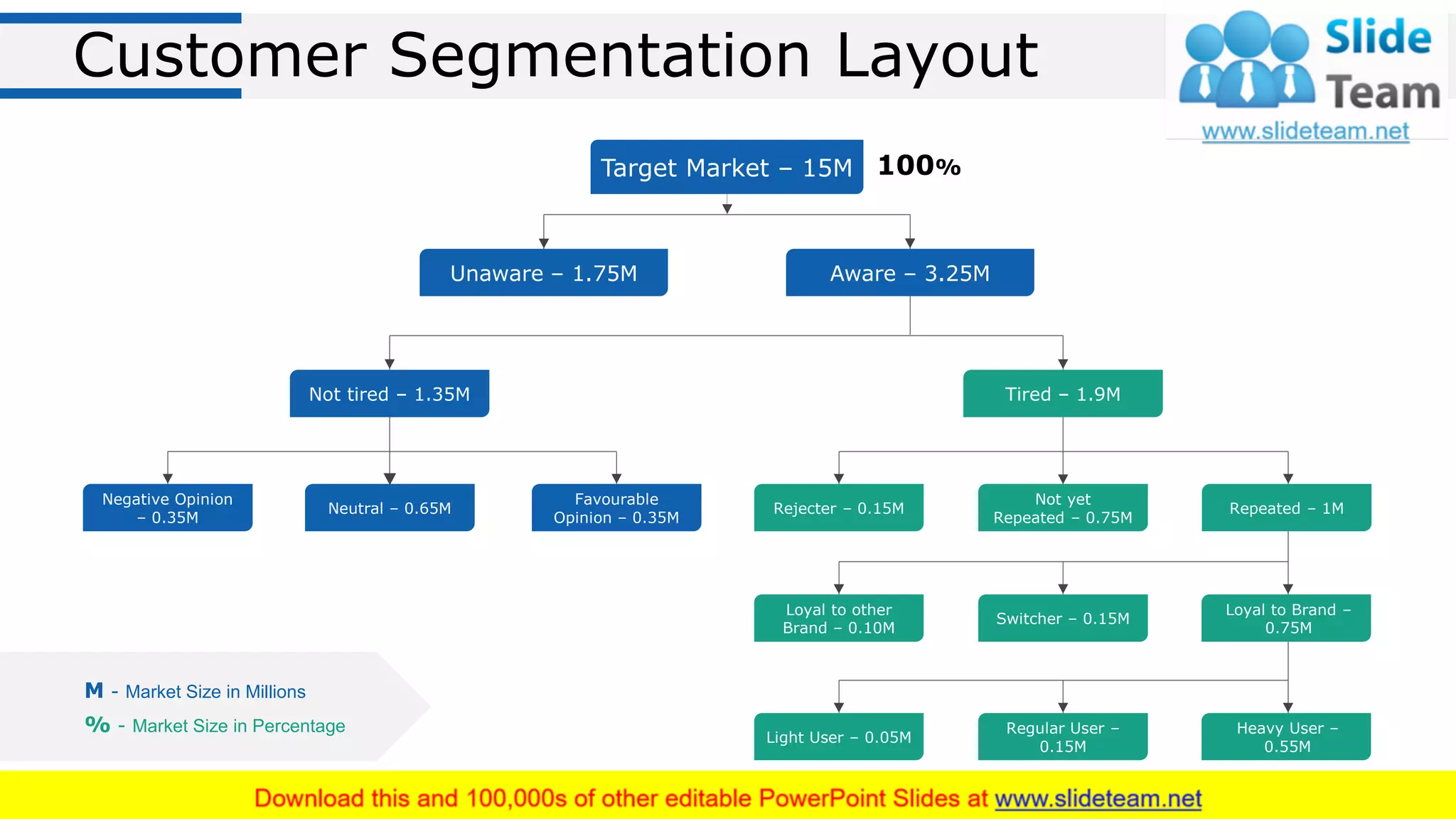 Customer Segmentation Layout

Slide Team
www.slideteam.net

Target Market – 15M

100%

Unaware – 1.75M

Aware – 3.25M

Not tired – 1.35M

Tired – 1.9M

Negative Opinion – 0.35M

Neutral – 0.65M

Favourable Opinion – 0.35M

Rejecter – 0.15M

Not yet Repeated – 0.75M

Repeated – 1M

Loyal to other Brand – 0.10M

Switcher – 0.15M

Loyal to Brand – 0.75M

Light User – 0.05M

Regular User – 0.15M

Heavy User – 0.55M

M - Market Size in Millions
% - Market Size in Percentage

Download this and 100,000s of other editable PowerPoint Slides at www.slideteam.net